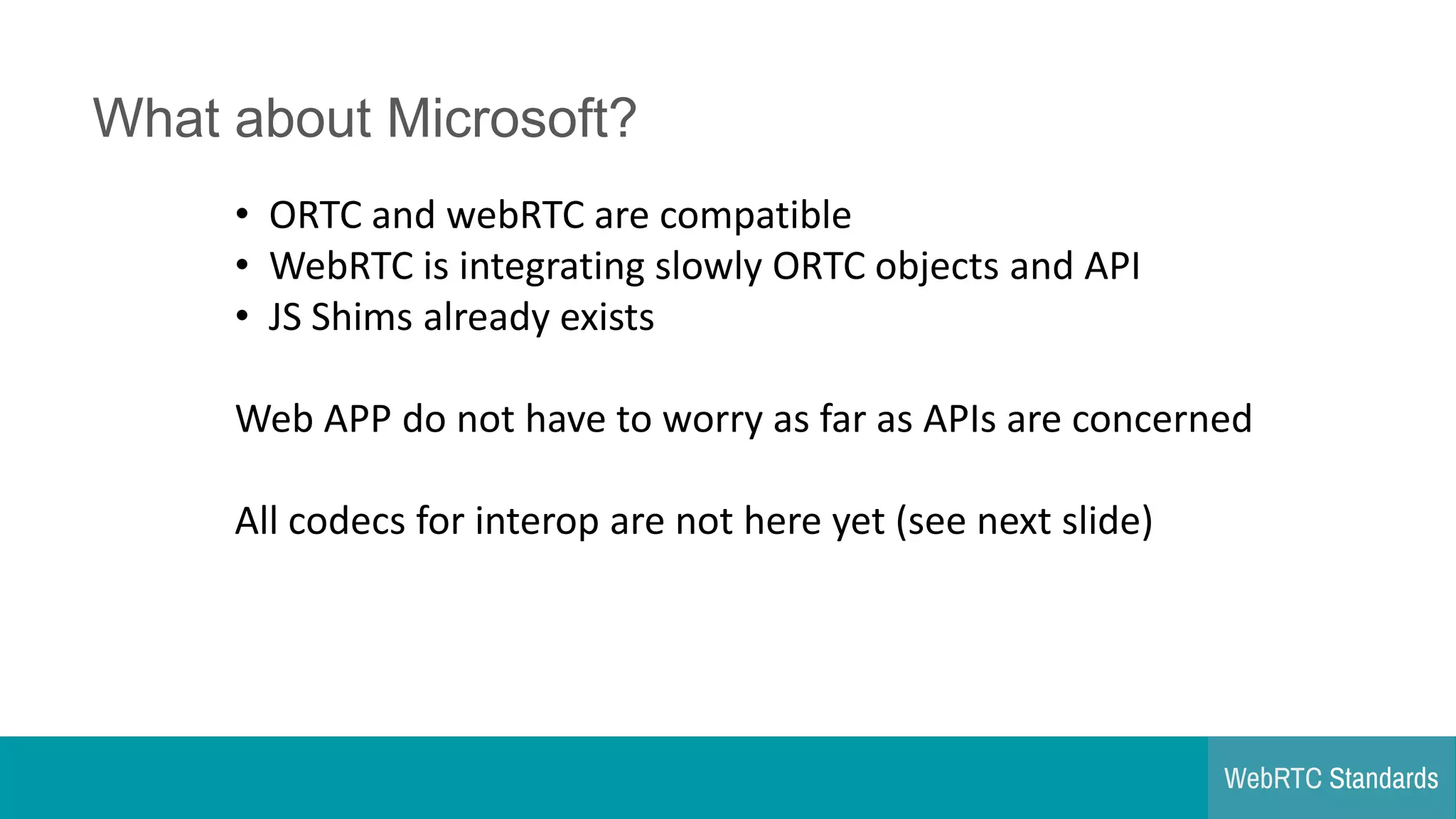 What about Microsoft?

• ORTC and webRTC are compatible
• WebRTC is integrating slowly ORTC objects and API
• JS Shims already exists

Web APP do not have to worry as far as APIs are concerned

All codecs for interop are not here yet (see next slide)

WebRTC Standards